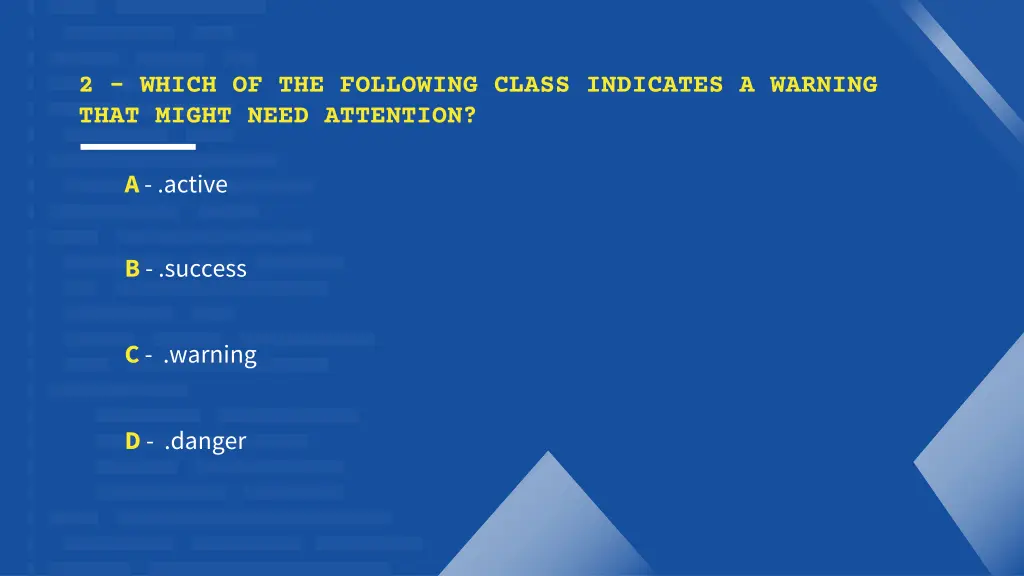 2 - WHICH OF THE FOLLOWING CLASS INDICATES A WARNING THAT MIGHT NEED ATTENTION?

A - .active

B - .success

C - .warning

D - .danger